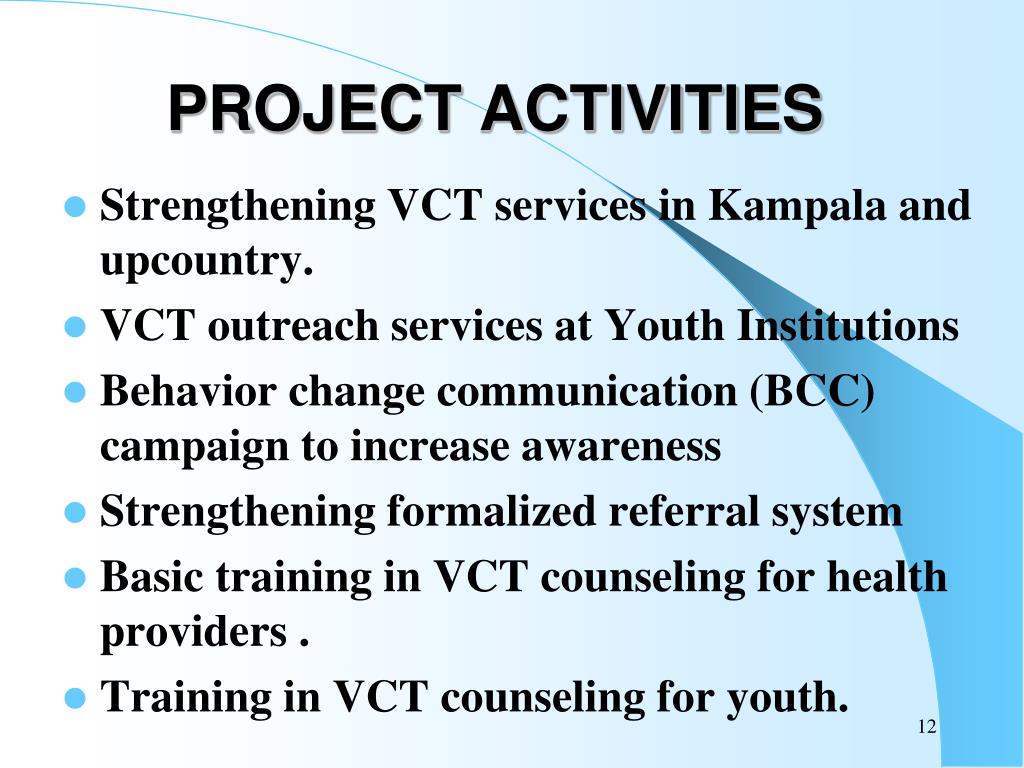 PROJECT ACTIVITIES

- Strengthening VCT services in Kampala and upcountry.
- VCT outreach services at Youth Institutions
- Behavior change communication (BCC) campaign to increase awareness
- Strengthening formalized referral system
- Basic training in VCT counseling for health providers .
- Training in VCT counseling for youth.

12